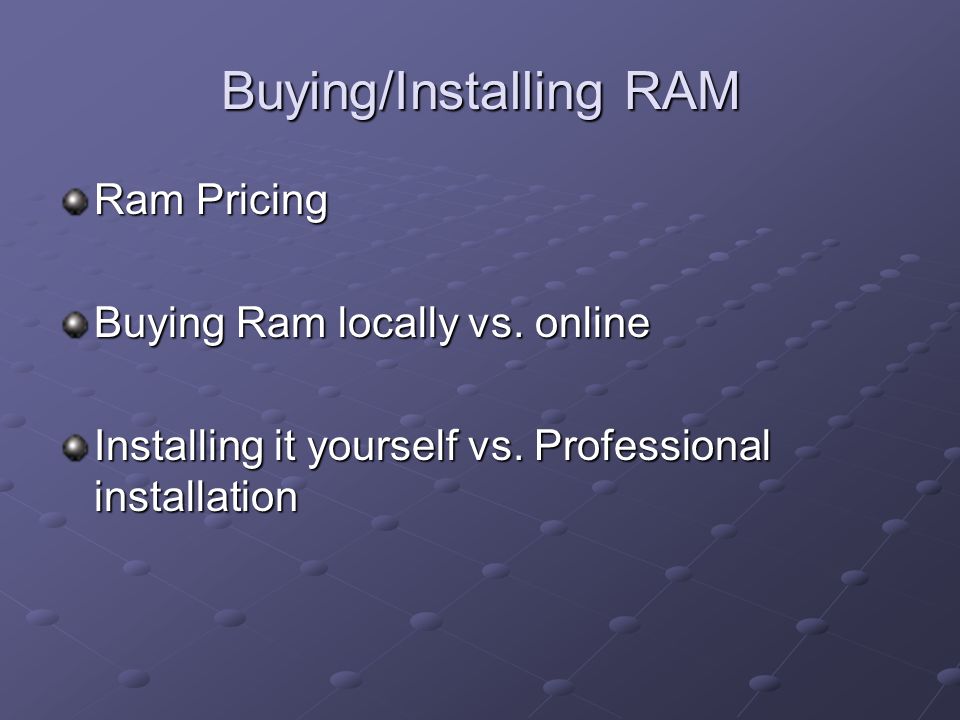 Buying/Installing RAM

Ram Pricing

Buying Ram locally vs. online

Installing it yourself vs. Professional installation